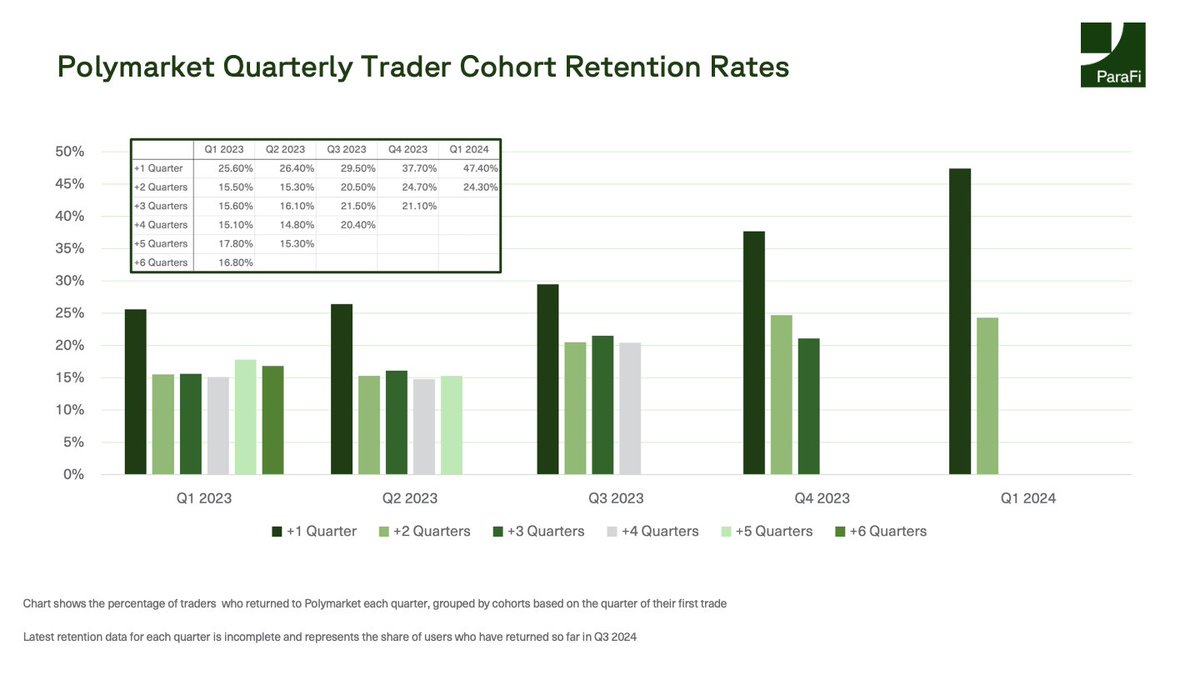 Polymarket Quarterly Trader Cohort Retention Rates

ParaFi

| | Q1 2023 | Q2 2023 | Q3 2023 | Q4 2023 | Q1 2024 |
|---|---|---|---|---|---|
| +1 Quarter | 25.60% | 26.40% | 29.50% | 37.70% | 47.40% |
| +2 Quarters | 15.50% | 15.30% | 20.50% | 24.70% | 24.30% |
| +3 Quarters | 15.60% | 16.10% | 21.50% | 21.10% | |
| +4 Quarters | 15.10% | 14.80% | 20.40% | | |
| +5 Quarters | 17.80% | 15.30% | | | |
| +6 Quarters | 16.80% | | | | |

50%
45%
40%
35%
30%
25%
20%
15%
10%
5%
0%

Q1 2023 Q2 2023 Q3 2023 Q4 2023 Q1 2024

+1 Quarter +2 Quarters +3 Quarters +4 Quarters +5 Quarters +6 Quarters

Chart shows the percentage of traders who returned to Polymarket each quarter, grouped by cohorts based on the quarter of their first trade

Latest retention data for each quarter is incomplete and represents the share of users who have returned so far in Q3 2024